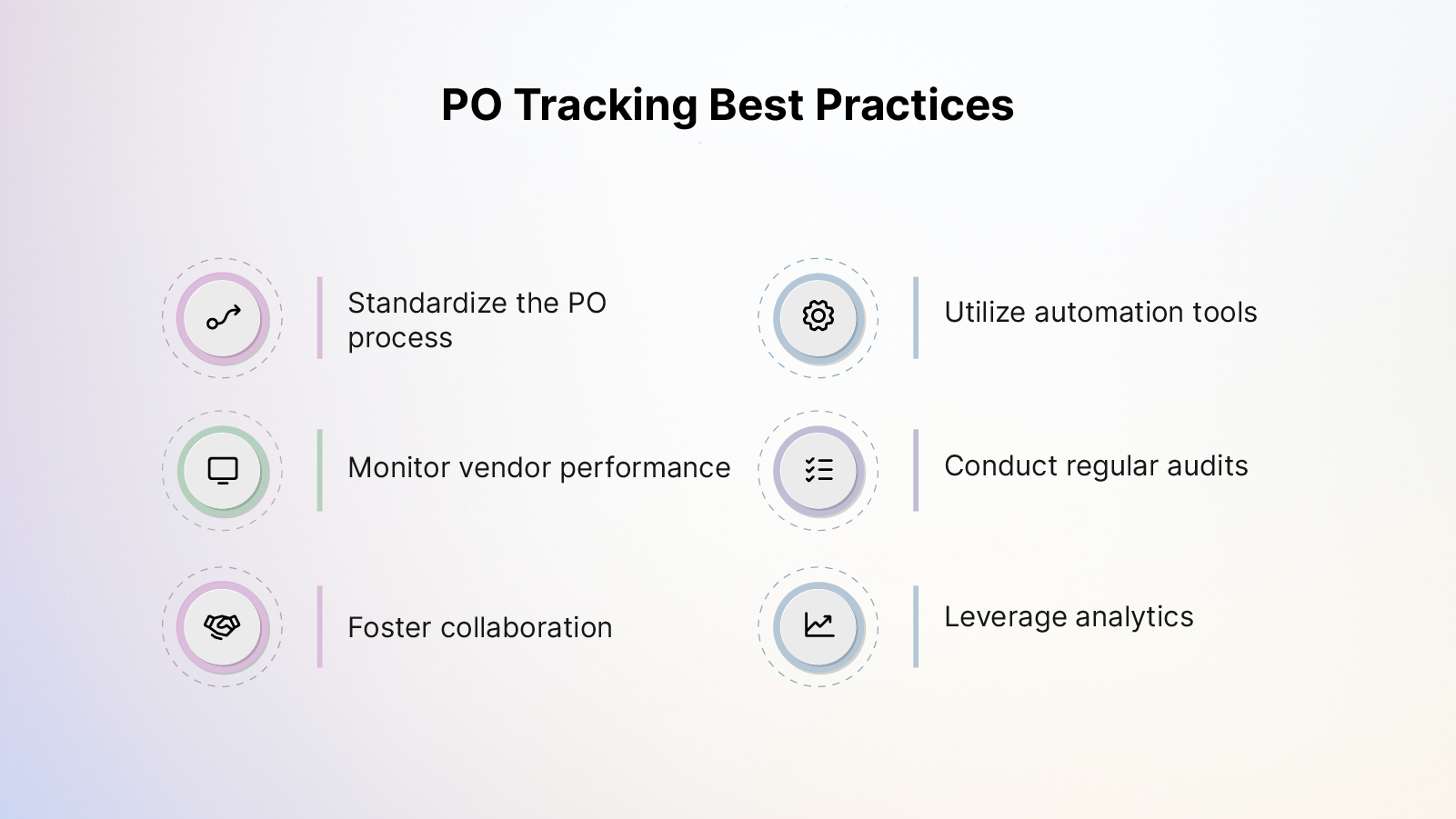 PO Tracking Best Practices

Standardize the PO process

Monitor vendor performance

Foster collaboration

Utilize automation tools

Conduct regular audits

Leverage analytics